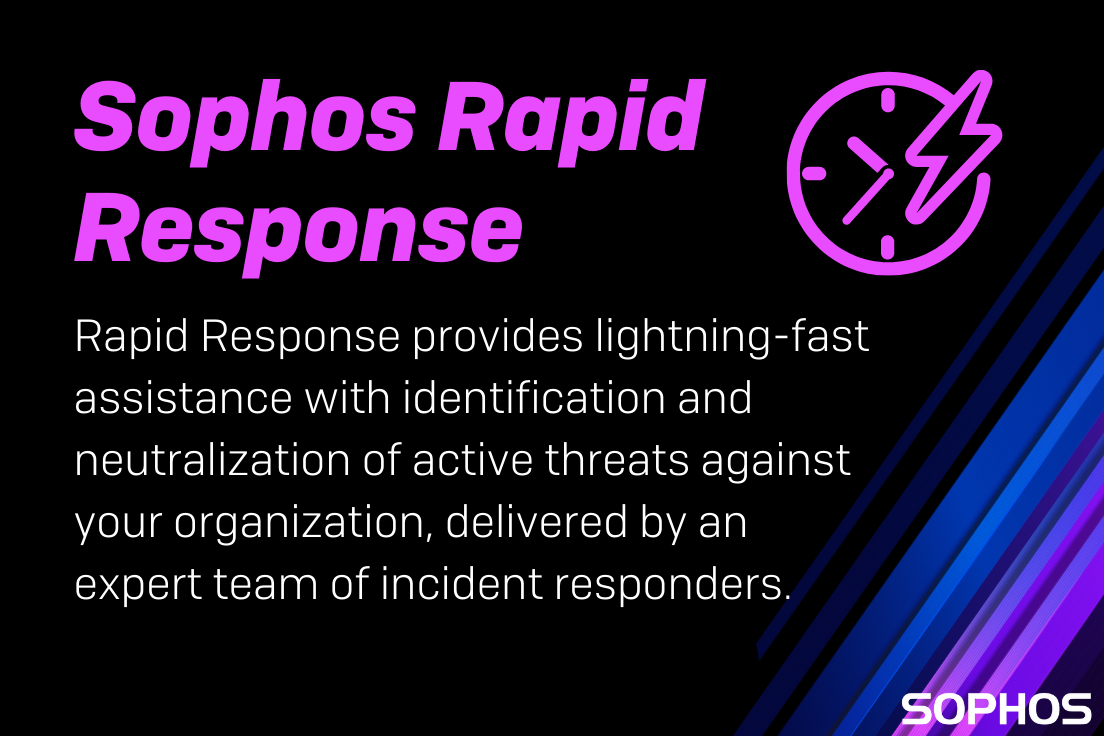 Sophos Rapid Response

Rapid Response provides lightning-fast assistance with identification and neutralization of active threats against your organization, delivered by an expert team of incident responders.

SOPHOS